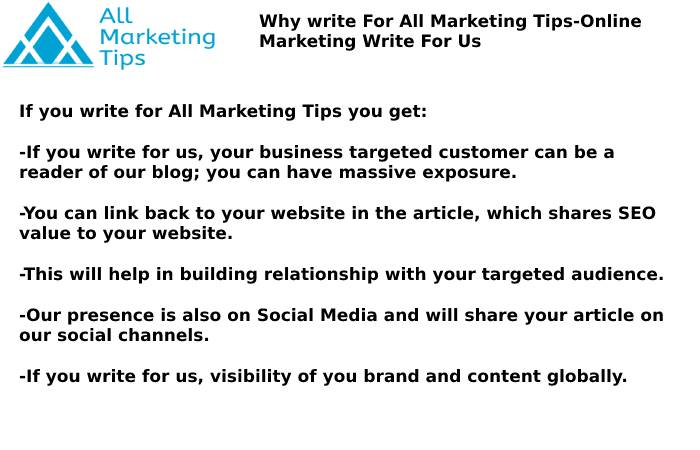 All Marketing Tips

Why write For All Marketing Tips-Online Marketing Write For Us

If you write for All Marketing Tips you get:

-If you write for us, your business targeted customer can be a reader of our blog; you can have massive exposure.

-You can link back to your website in the article, which shares SEO value to your website.

-This will help in building relationship with your targeted audience.

-Our presence is also on Social Media and will share your article on our social channels.

-If you write for us, visibility of you brand and content globally.